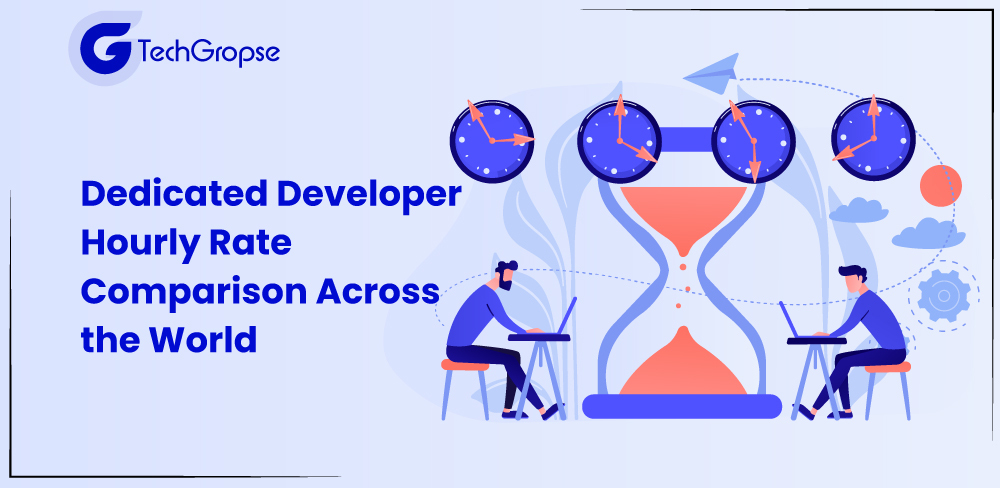 TechGropse

Dedicated Developer Hourly Rate Comparison Across the World